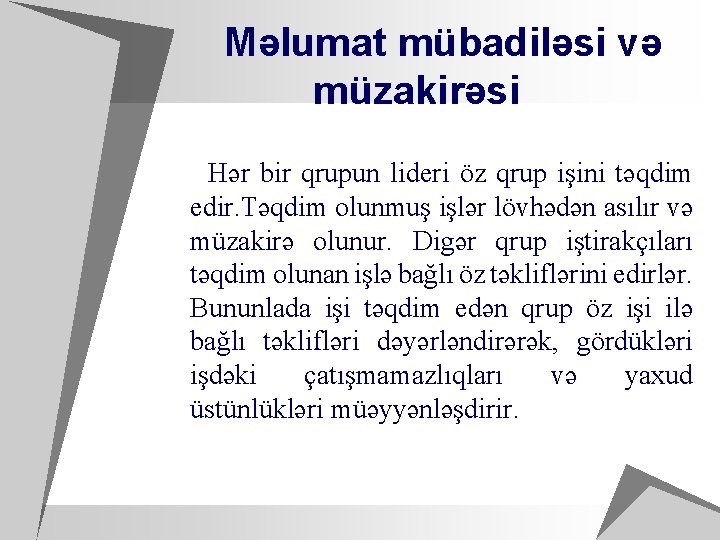 Məlumat mübadiləsi və müzakirəsi

Hər bir qrupun lideri öz qrup işini təqdim edir.Təqdim olunmuş işlər lövhədən asılır və müzakirə olunur. Digər qrup iştirakçıları təqdim olunan işlə bağlı öz təkliflərini edirlər. Bununlada işi təqdim edən qrup öz işi ilə bağlı təklifləri dəyərləndirərək, gördükləri işdəki çatışmamazlıqları və yaxud üstünlükləri müəyyənləşdirir.